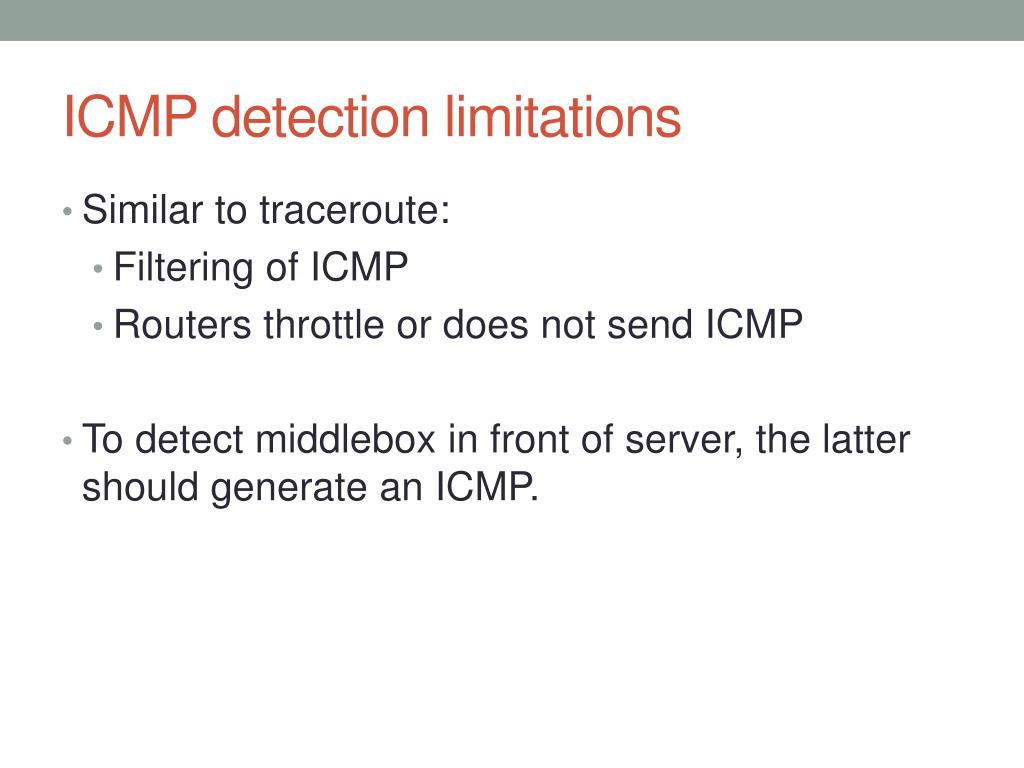 ICMP detection limitations

• Similar to traceroute:
  • Filtering of ICMP
  • Routers throttle or does not send ICMP

• To detect middlebox in front of server, the latter should generate an ICMP.